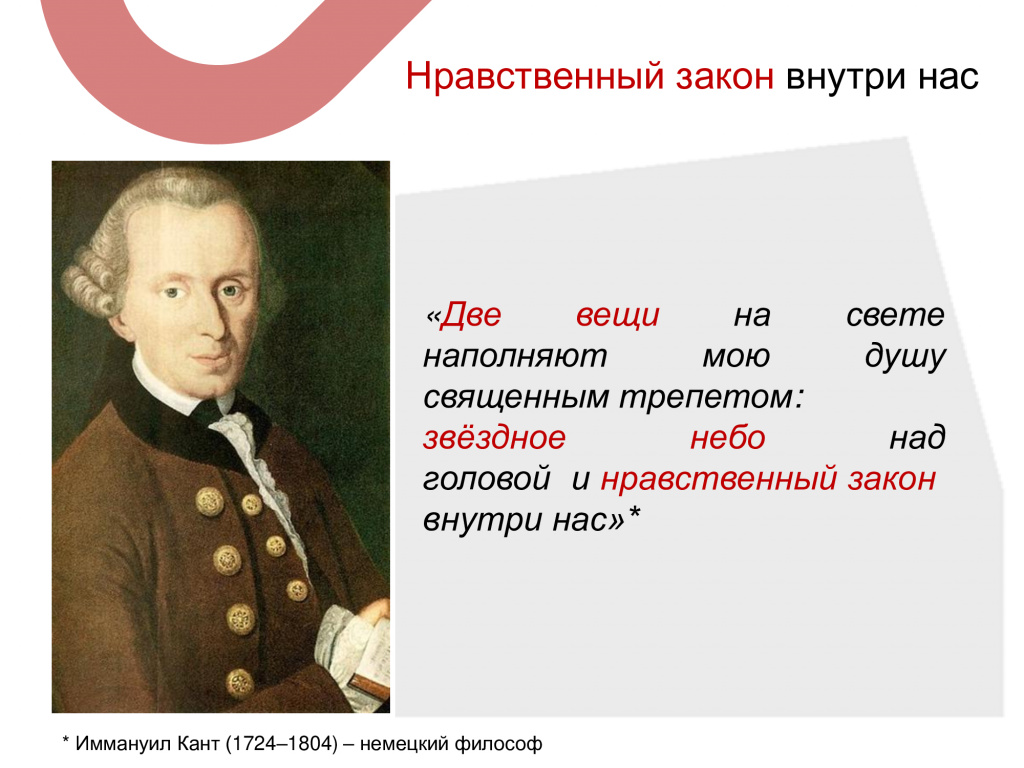 Нравственный закон внутри нас

«Две вещи на свете наполняют мою душу священным трепетом: звёздное небо над головой и нравственный закон внутри нас»*

* Иммануил Кант (1724–1804) – немецкий философ